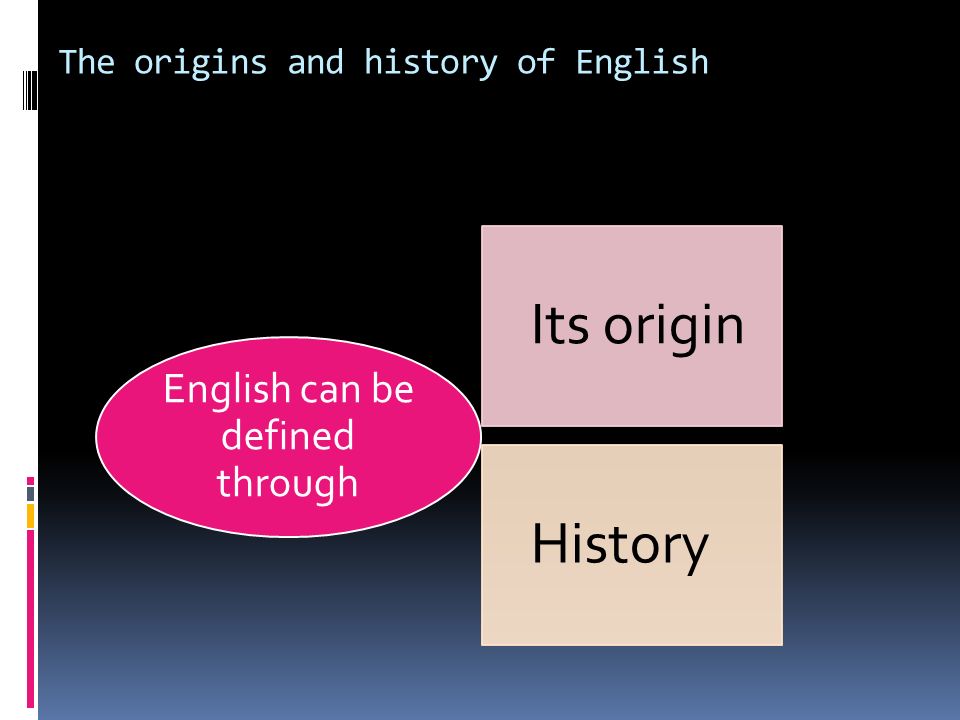 The origins and history of English

English can be defined through

Its origin

History